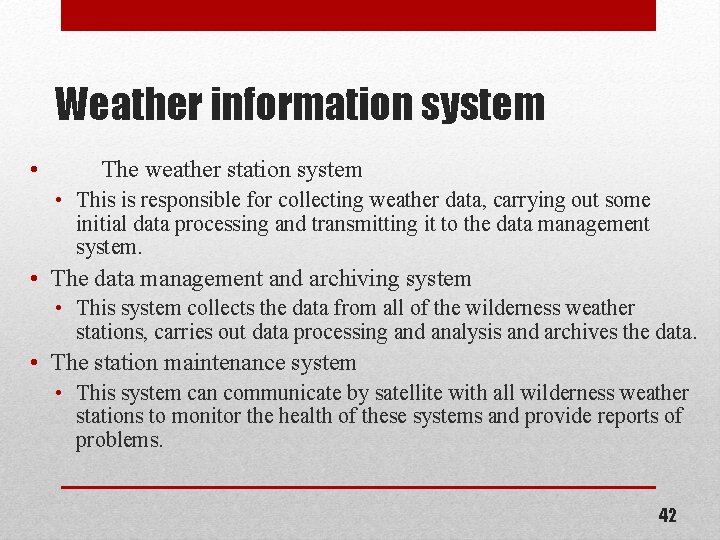 Weather information system

• The weather station system
  • This is responsible for collecting weather data, carrying out some initial data processing and transmitting it to the data management system.
• The data management and archiving system
  • This system collects the data from all of the wilderness weather stations, carries out data processing and analysis and archives the data.
• The station maintenance system
  • This system can communicate by satellite with all wilderness weather stations to monitor the health of these systems and provide reports of problems.

42